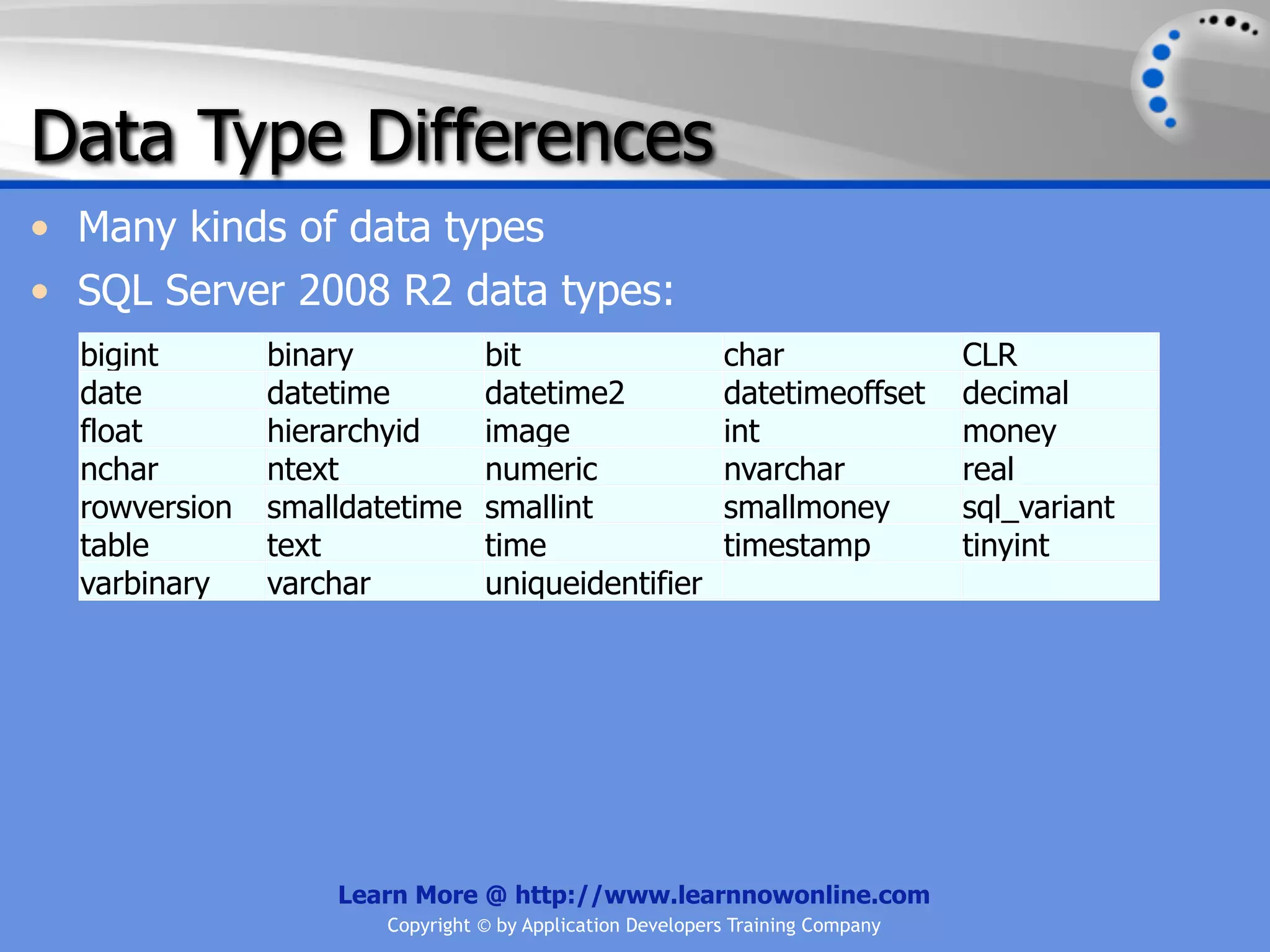 Data Type Differences

• Many kinds of data types
• SQL Server 2008 R2 data types:

| bigint | binary | bit | char | CLR |
|---|---|---|---|---|
| date | datetime | datetime2 | datetimeoffset | decimal |
| float | hierarchyid | image | int | money |
| nchar | ntext | numeric | nvarchar | real |
| rowversion | smalldatetime | smallint | smallmoney | sql_variant |
| table | text | time | timestamp | tinyint |
| varbinary | varchar | uniqueidentifier | | |

Learn More @ http://www.learnnowonline.com
Copyright © by Application Developers Training Company